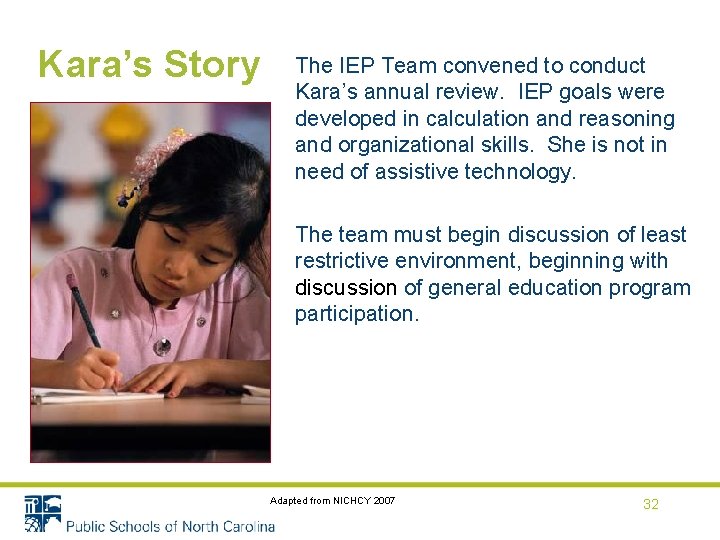 Kara's Story

The IEP Team convened to conduct Kara's annual review. IEP goals were developed in calculation and reasoning and organizational skills. She is not in need of assistive technology.

The team must begin discussion of least restrictive environment, beginning with discussion of general education program participation.

Adapted from NICHCY 2007

32

Public Schools of North Carolina